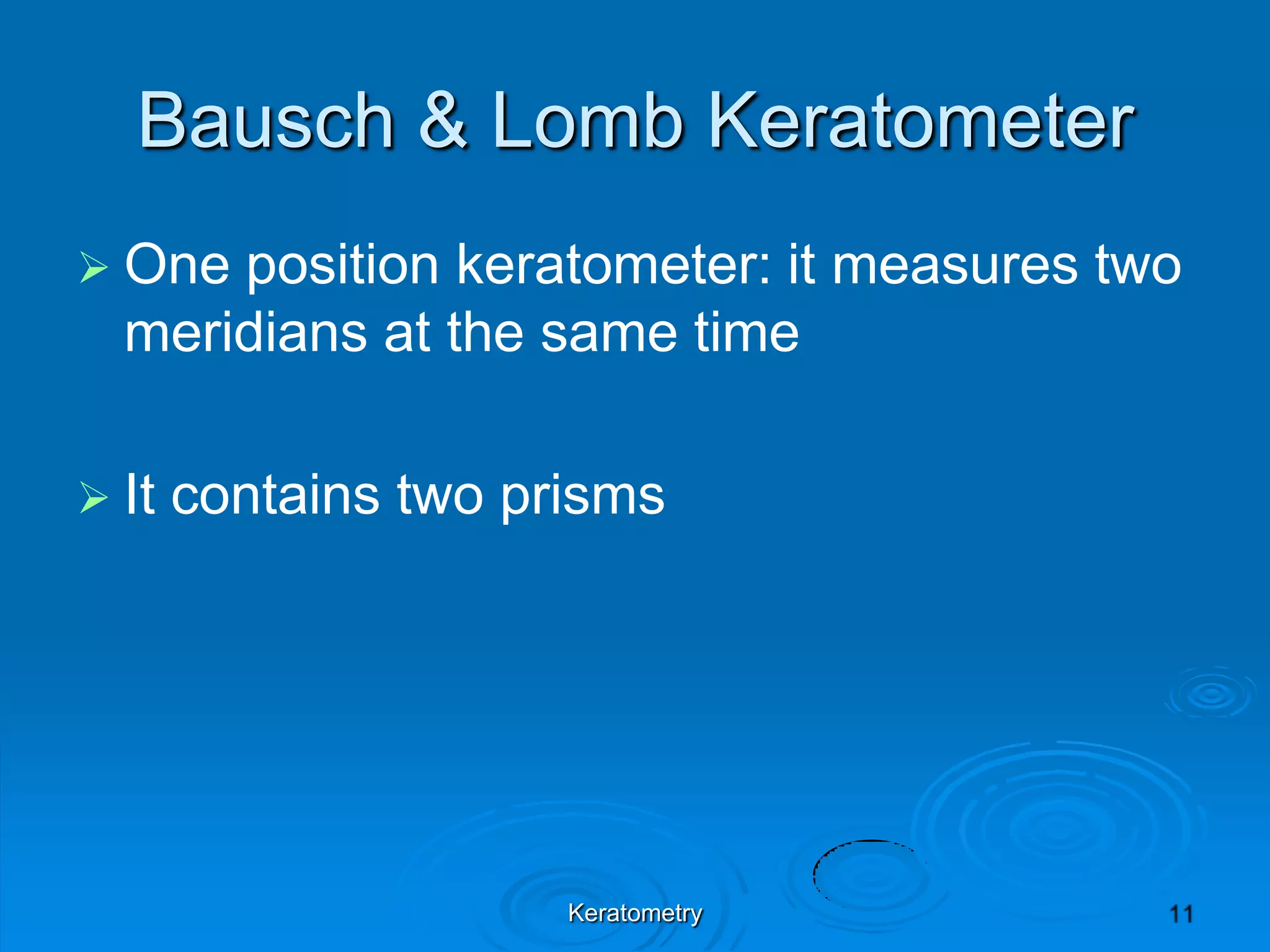 Bausch & Lomb Keratometer

➢ One position keratometer: it measures two meridians at the same time

➢ It contains two prisms

Keratometry

11